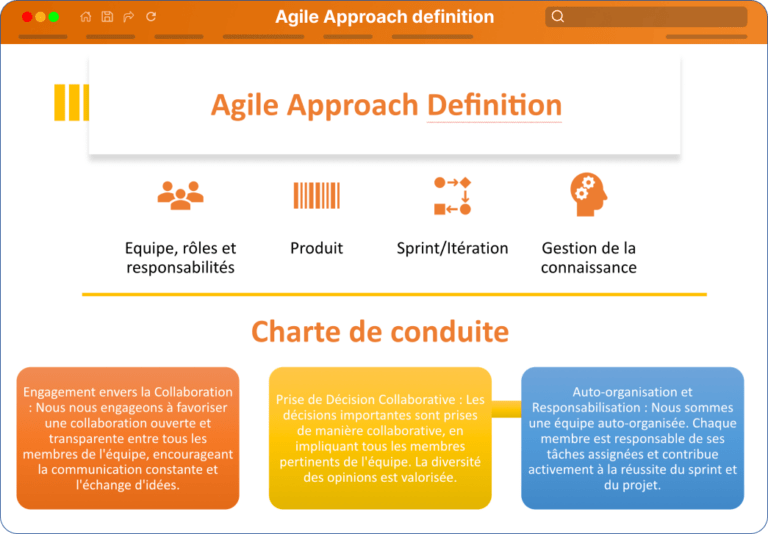 Agile Approach definition

Agile Approach Definition

Equipe, rôles et responsabilités

Produit

Sprint/Itération

Gestion de la connaissance

Charte de conduite

Engagement envers la Collaboration : Nous nous engageons à favoriser une collaboration ouverte et transparente entre tous les membres de l'équipe, encourageant la communication constante et l'échange d'idées.

Prise de Décision Collaborative : Les décisions importantes sont prises de manière collaborative, en impliquant tous les membres pertinents de l'équipe. La diversité des opinions est valorisée.

Auto-organisation et Responsabilisation : Nous sommes une équipe auto-organisée. Chaque membre est responsable de ses tâches assignées et contribue activement à la réussite du sprint et du projet.